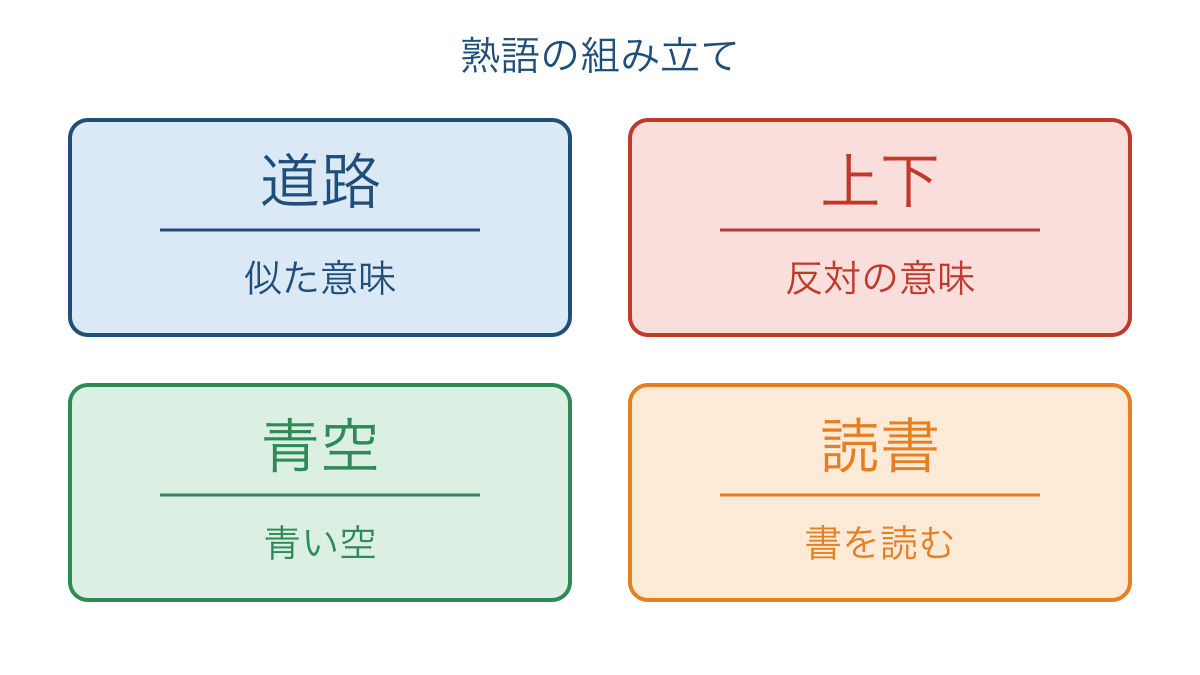 熟語の組み立て

道路

似た意味

上下

反対の意味

青空

青い空

読書

書を読む